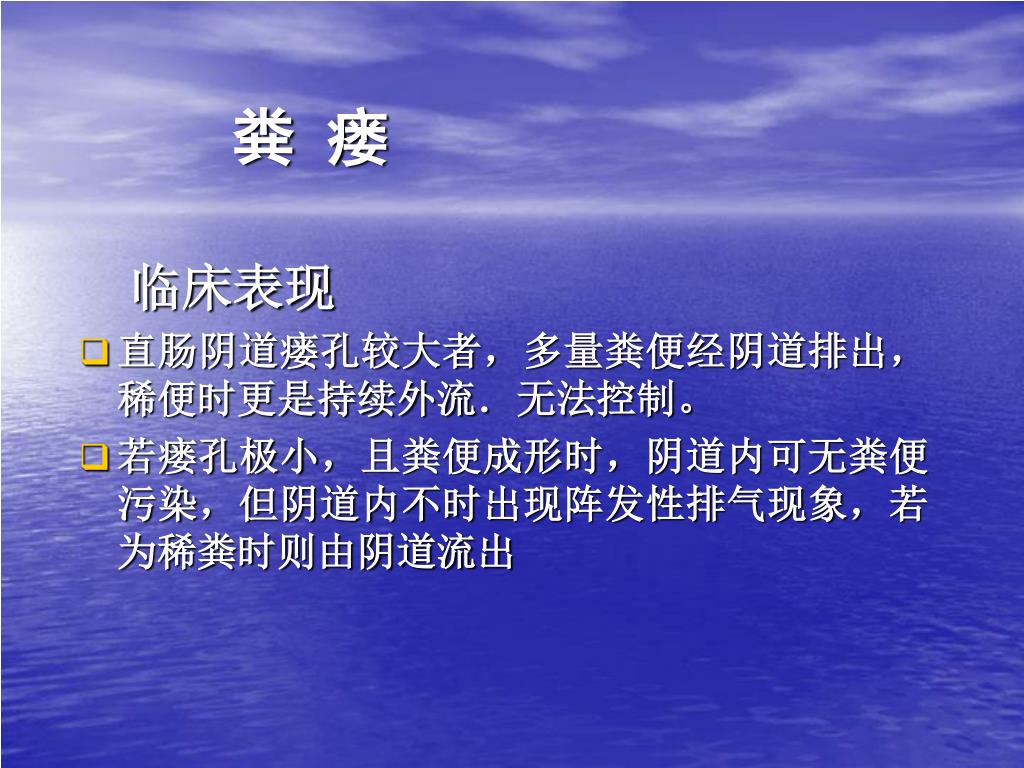 粪 瘘

临床表现

直肠阴道瘘孔较大者，多量粪便经阴道排出，稀便时更是持续外流．无法控制。

若瘘孔极小，且粪便成形时，阴道内可无粪便污染，但阴道内不时出现阵发性排气现象，若为稀粪时则由阴道流出